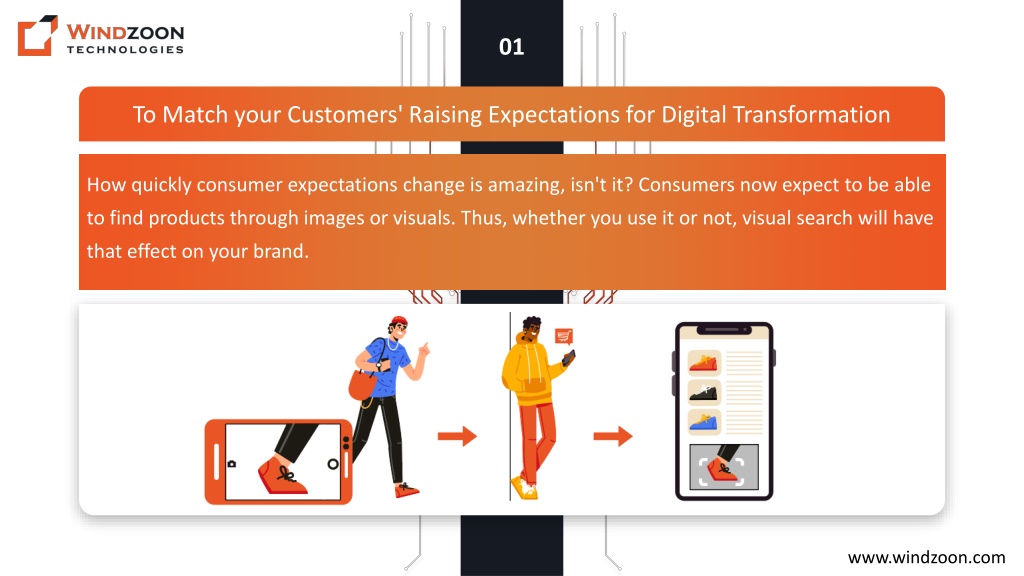 WINDZOON
TECHNOLOGIES

01

To Match your Customers' Raising Expectations for Digital Transformation

How quickly consumer expectations change is amazing, isn't it? Consumers now expect to be able to find products through images or visuals. Thus, whether you use it or not, visual search will have that effect on your brand.

www.windzoon.com